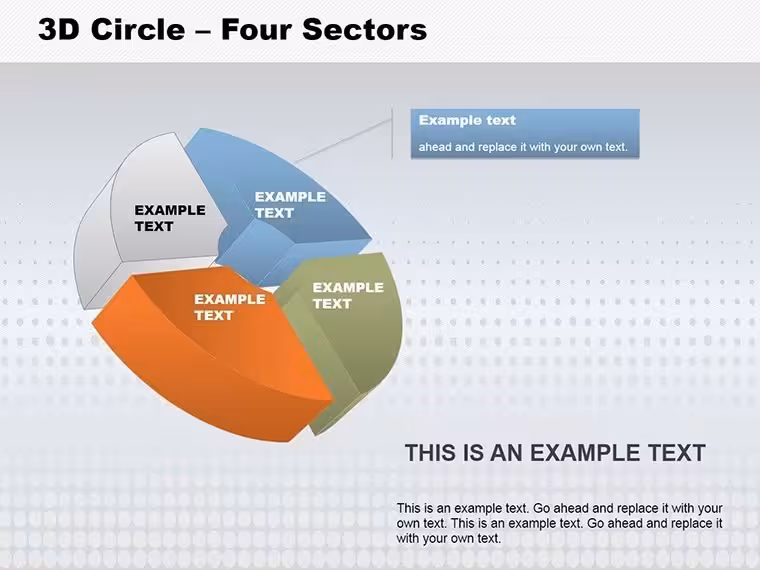 3D Circle – Four Sectors

Example text

ahead and replace it with your own text.

EXAMPLE TEXT

EXAMPLE TEXT

EXAMPLE TEXT

EXAMPLE TEXT

THIS IS AN EXAMPLE TEXT

This is an example text. Go ahead and replace it with your own text. This is an example text. Go ahead and replace it with your own text.